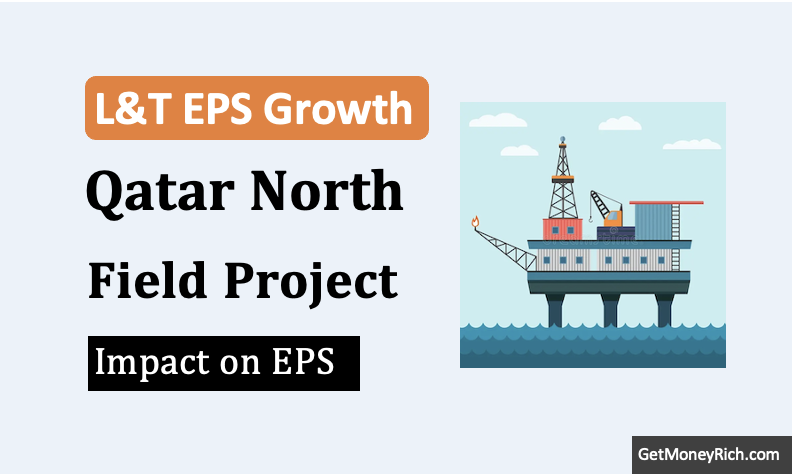 L&T EPS Growth

Qatar North Field Project

Impact on EPS

GetMoneyRich.com